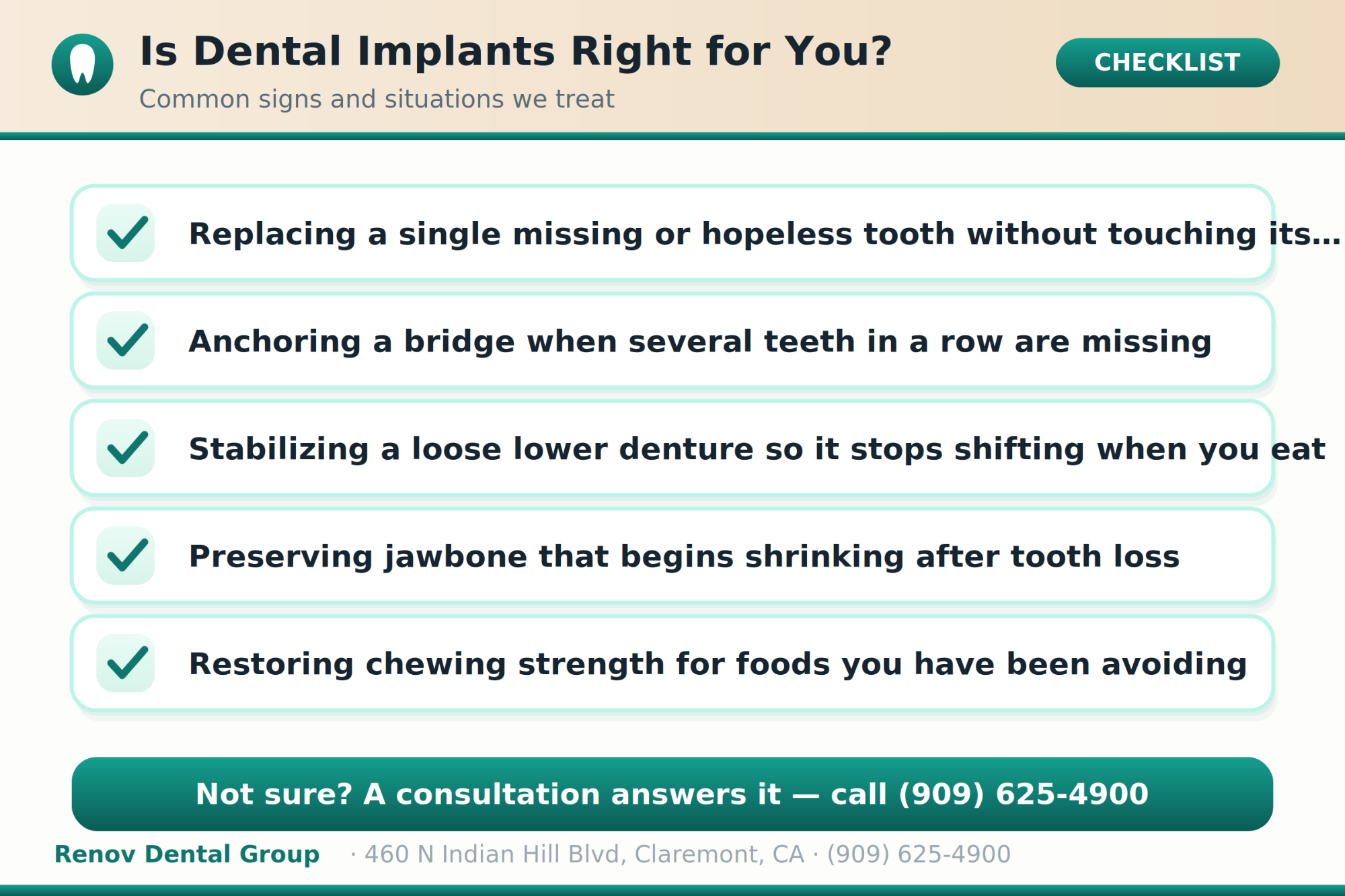 Is Dental Implants Right for You?

Common signs and situations we treat

CHECKLIST

Replacing a single missing or hopeless tooth without touching its...

Anchoring a bridge when several teeth in a row are missing

Stabilizing a loose lower denture so it stops shifting when you eat

Preserving jawbone that begins shrinking after tooth loss

Restoring chewing strength for foods you have been avoiding

Not sure? A consultation answers it — call (909) 625-4900

Renov Dental Group · 460 N Indian Hill Blvd, Claremont, CA · (909) 625-4900